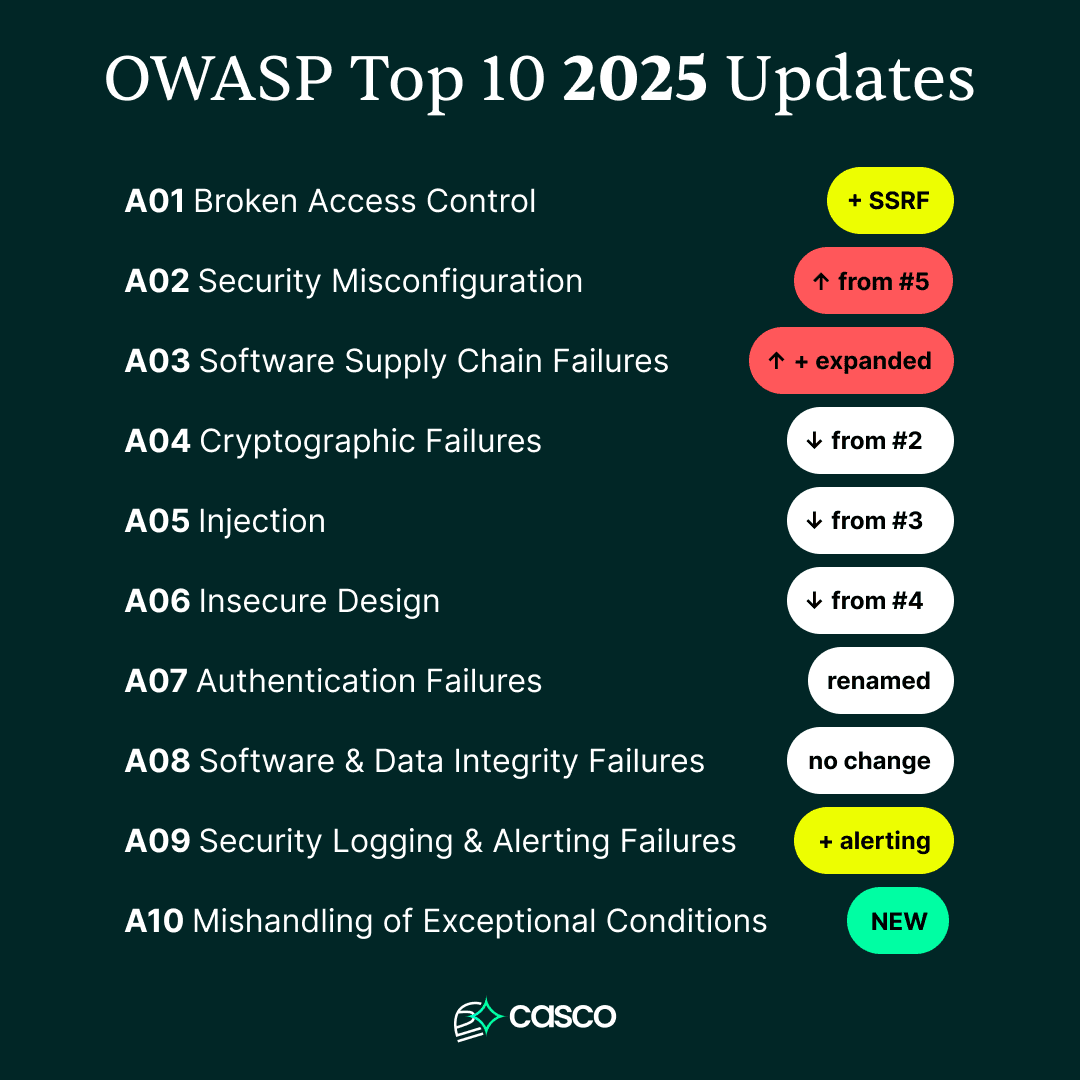 OWASP Top 10 2025 Updates

A01 Broken Access Control + SSRF

A02 Security Misconfiguration ↑ from #5

A03 Software Supply Chain Failures ↑ + expanded

A04 Cryptographic Failures ↓ from #2

A05 Injection ↓ from #3

A06 Insecure Design ↓ from #4

A07 Authentication Failures renamed

A08 Software & Data Integrity Failures no change

A09 Security Logging & Alerting Failures + alerting

A10 Mishandling of Exceptional Conditions NEW

casco